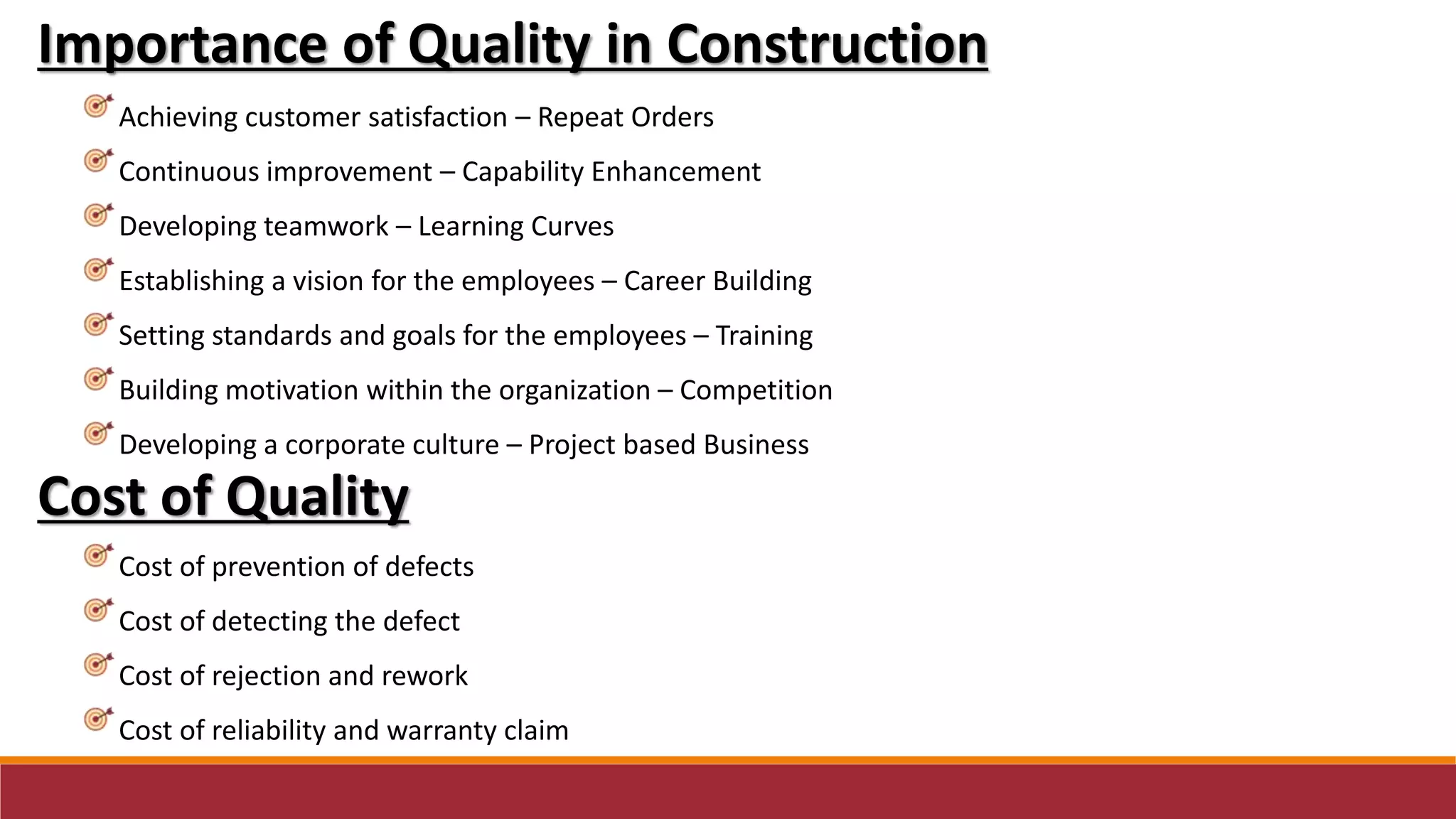 Importance of Quality in Construction

Achieving customer satisfaction – Repeat Orders

Continuous improvement – Capability Enhancement

Developing teamwork – Learning Curves

Establishing a vision for the employees – Career Building

Setting standards and goals for the employees – Training

Building motivation within the organization – Competition

Developing a corporate culture – Project based Business

Cost of Quality

Cost of prevention of defects

Cost of detecting the defect

Cost of rejection and rework

Cost of reliability and warranty claim